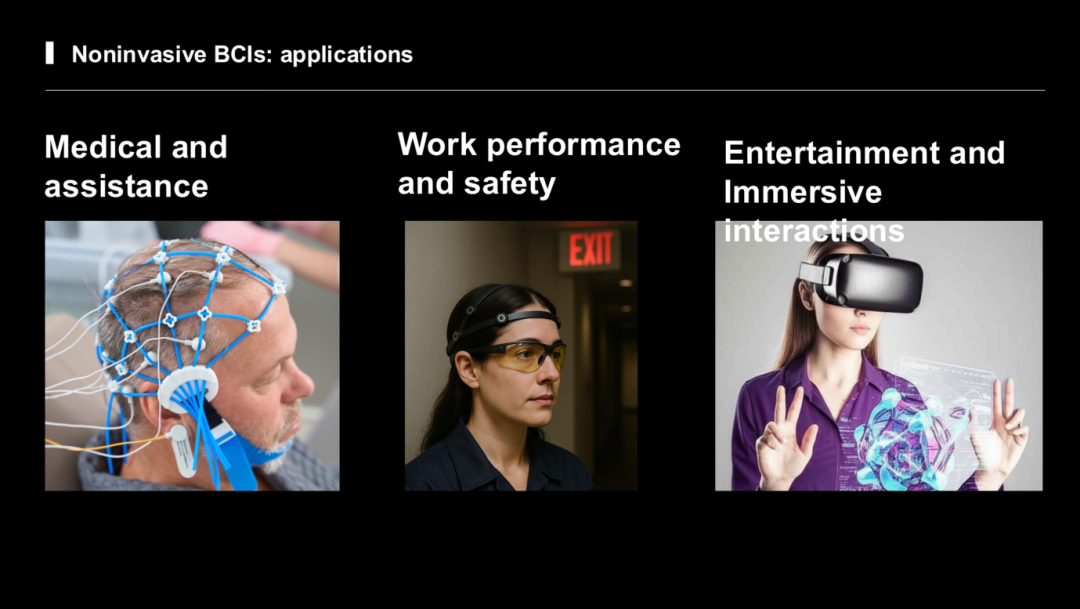 Noninvasive BCIs: applications

Medical and assistance

Work performance and safety

EXIT

Entertainment and Immersive interactions